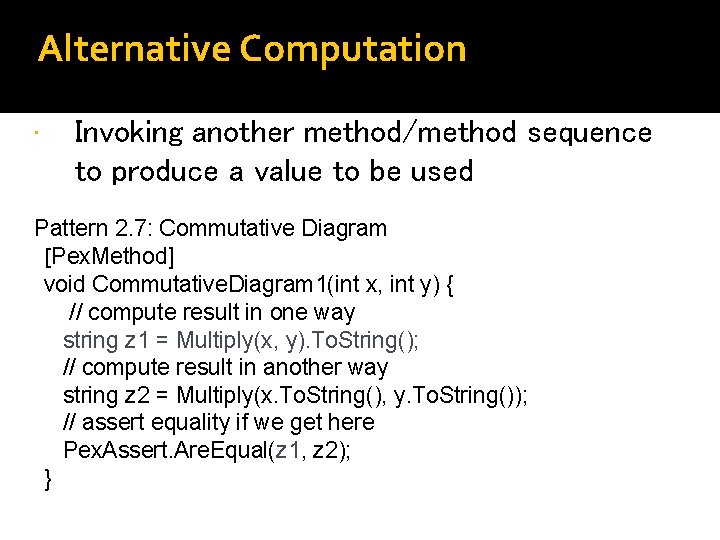 Alternative Computation

· Invoking another method/method sequence to produce a value to be used

Pattern 2.7: Commutative Diagram
[PexMethod]
void CommutativeDiagram1(int x, int y) {
// compute result in one way
string z1 = Multiply(x, y).ToString();
// compute result in another way
string z2 = Multiply(x.ToString(), y.ToString());
// assert equality if we get here
PexAssert.AreEqual(z1, z2);
}